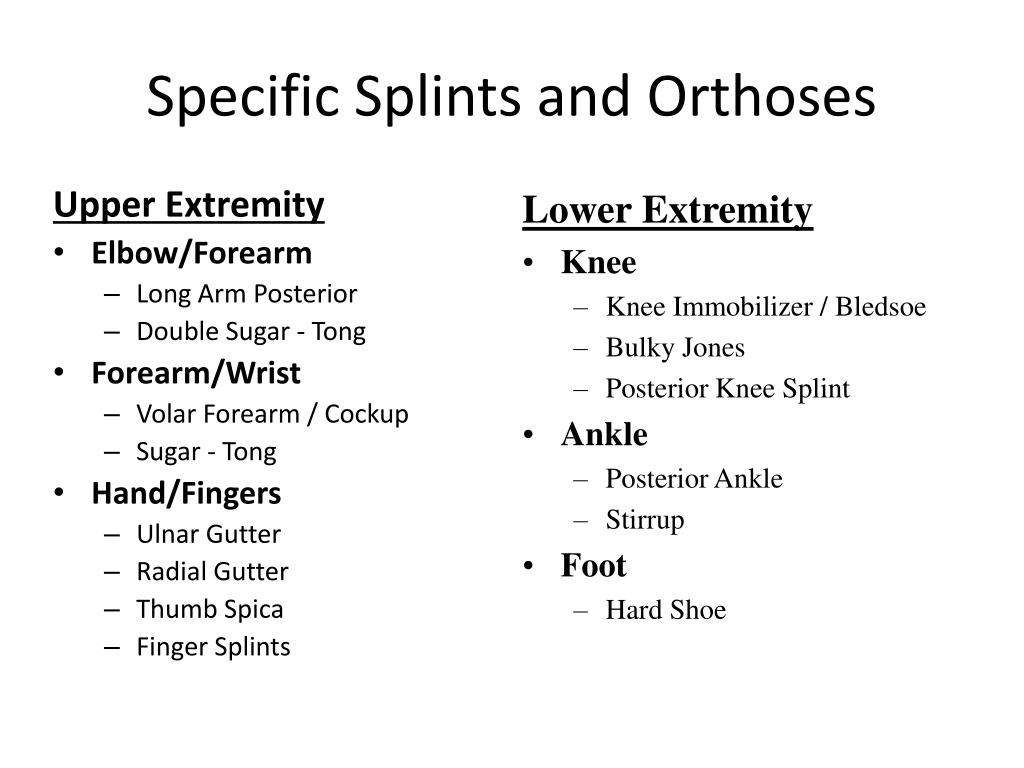 Specific Splints and Orthoses

Upper Extremity
• Elbow/Forearm
– Long Arm Posterior
– Double Sugar - Tong
• Forearm/Wrist
– Volar Forearm / Cockup
– Sugar - Tong
• Hand/Fingers
– Ulnar Gutter
– Radial Gutter
– Thumb Spica
– Finger Splints

Lower Extremity
• Knee
– Knee Immobilizer / Bledsoe
– Bulky Jones
– Posterior Knee Splint
• Ankle
– Posterior Ankle
– Stirrup
• Foot
– Hard Shoe